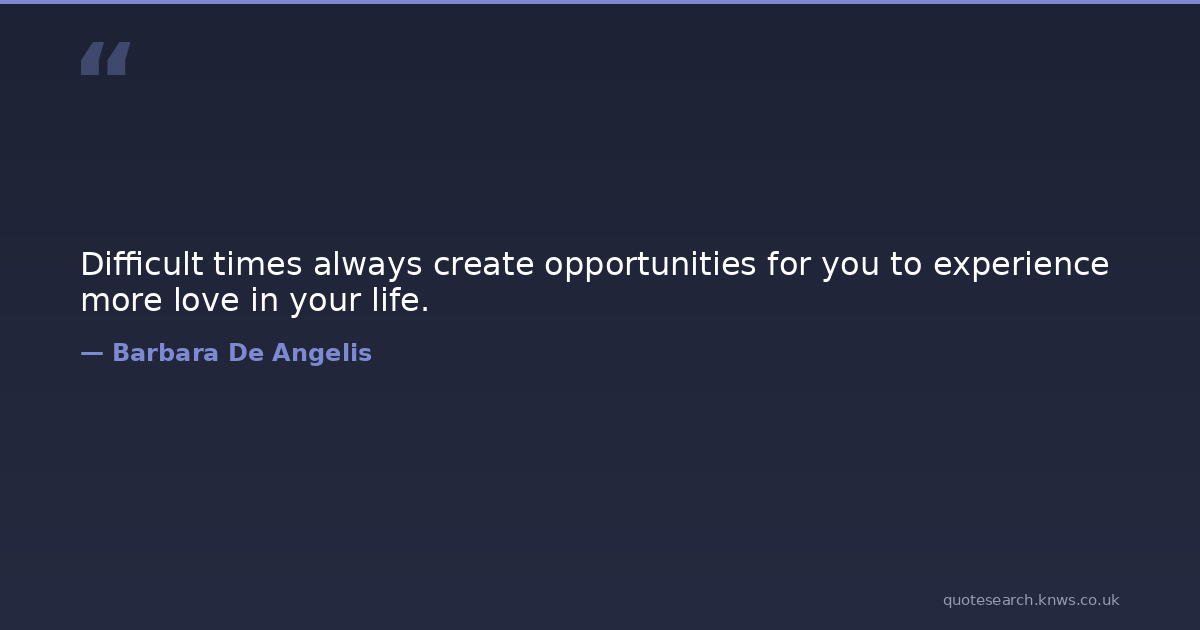 "

Difficult times always create opportunities for you to experience more love in your life.

— Barbara De Angelis

quotesearch.knws.co.uk